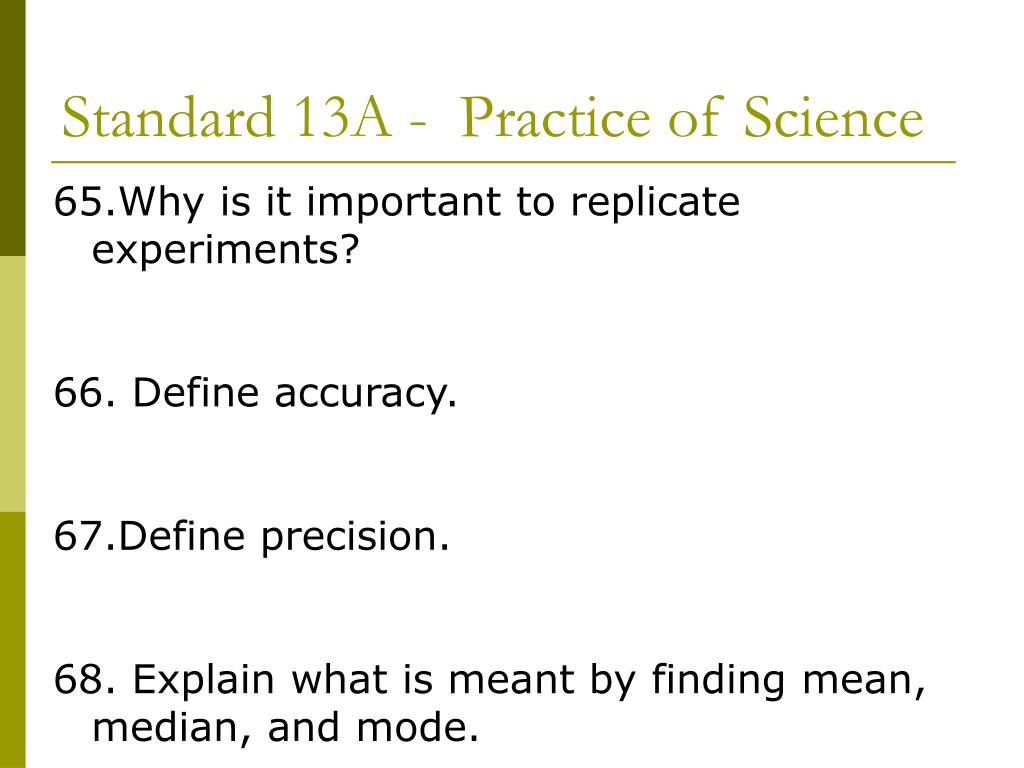 Standard 13A -  Practice of Science

65.Why is it important to replicate experiments?

66. Define accuracy.

67.Define precision.

68. Explain what is meant by finding mean, median, and mode.